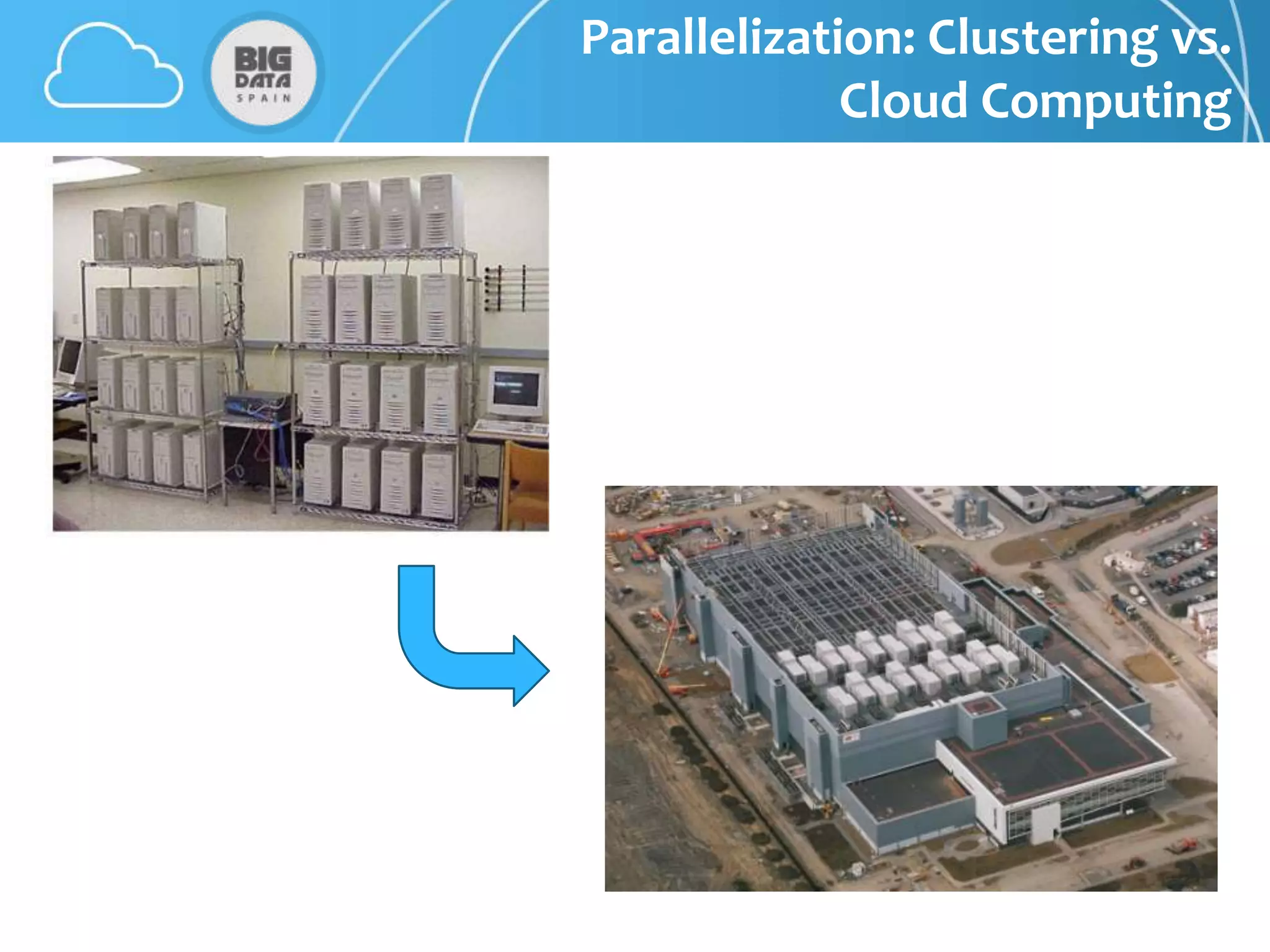 BIG DATA SPAIN

Parallelization: Clustering vs. Cloud Computing